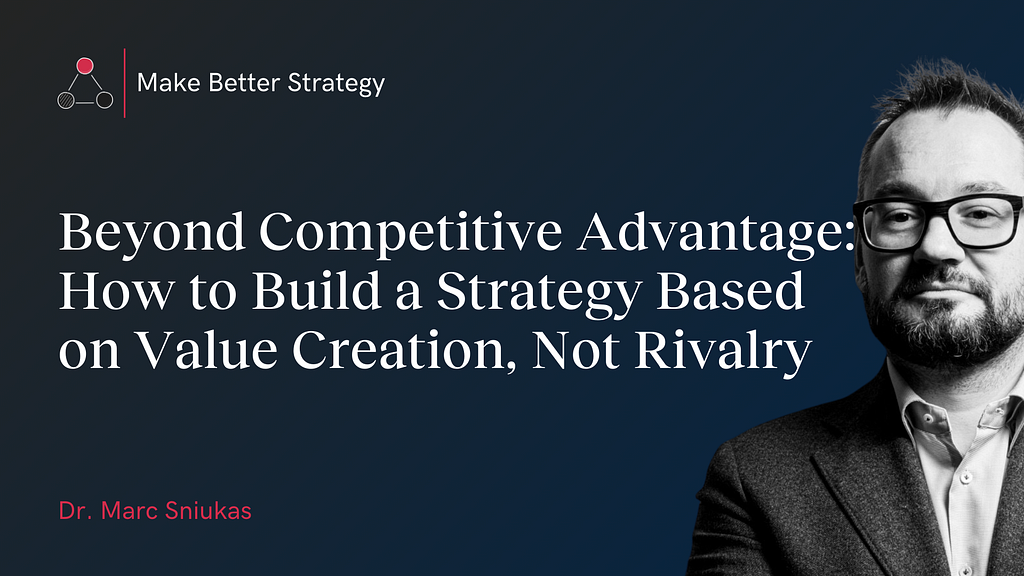 Make Better Strategy

Beyond Competitive Advantage: How to Build a Strategy Based on Value Creation, Not Rivalry

Dr. Marc Sniukas